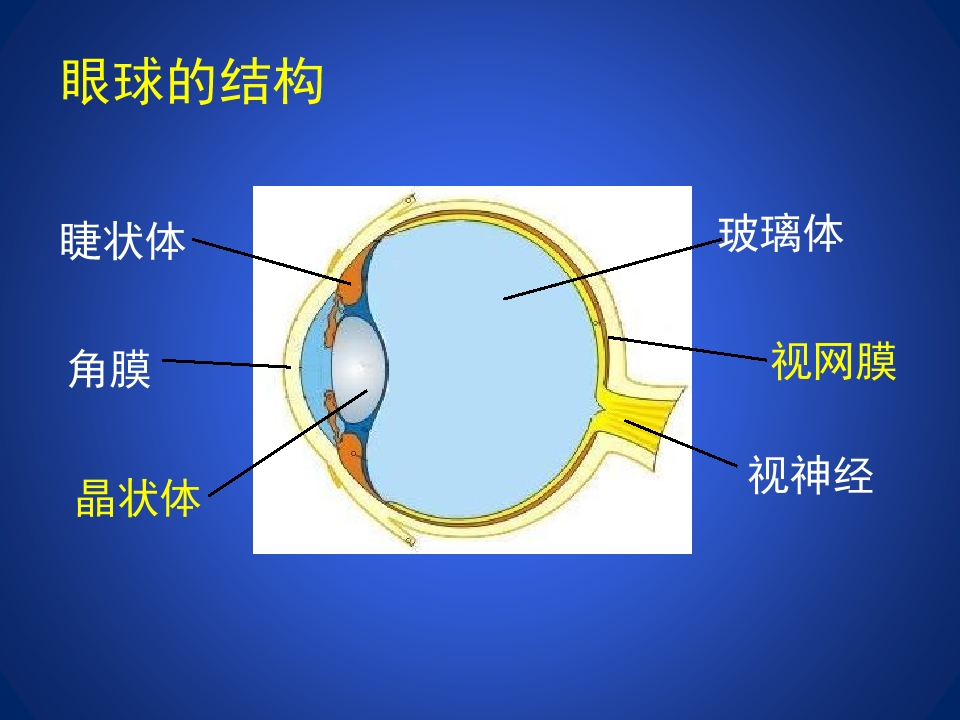 眼球的结构

睫状体

角膜

晶状体

玻璃体

视网膜

视神经